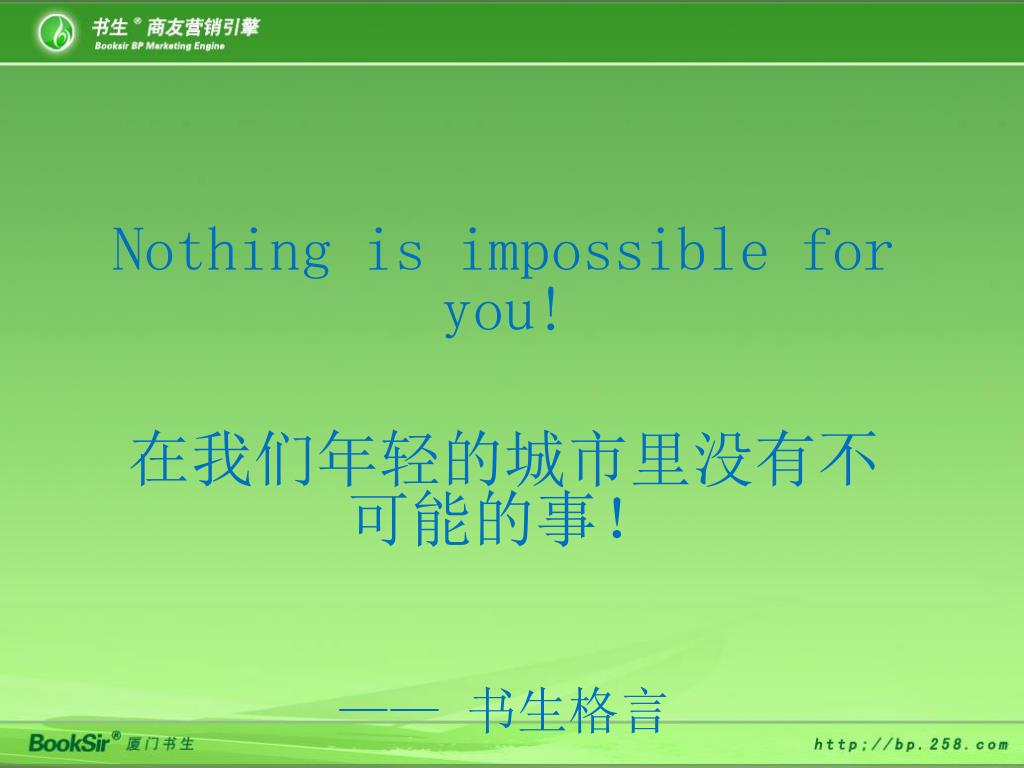 书生® 商友营销引擎
Booksir BP Marketing Engine

Nothing is impossible for you!

在我们年轻的城市里没有不可能的事!

—— 书生格言

BookSir® 厦门书生

http://bp.258.com